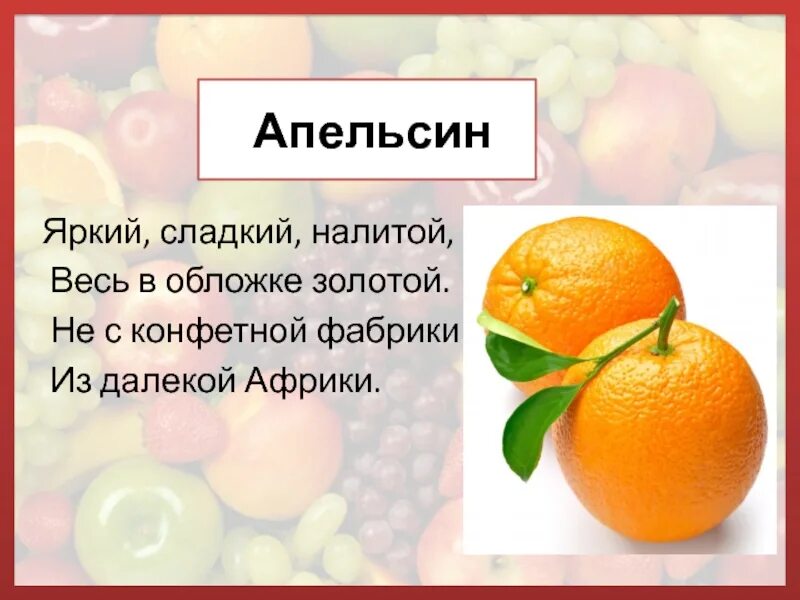 Апельсин

Яркий, сладкий, налитой,
Весь в обложке золотой.
Не с конфетной фабрики
Из далекой Африки.